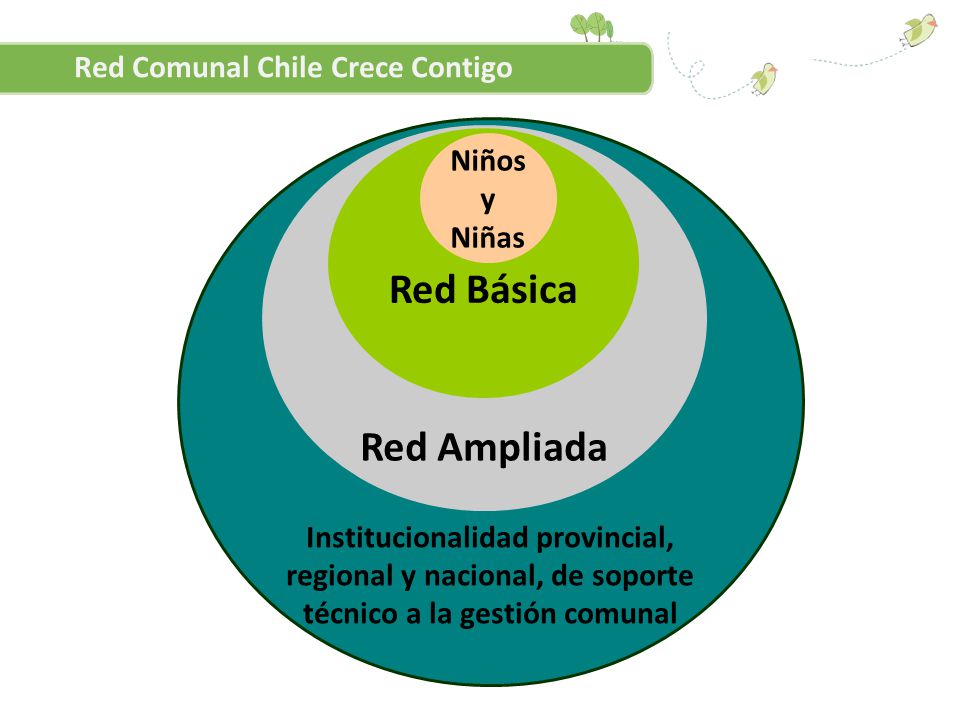 Red Comunal Chile Crece Contigo

Niños y Niñas

Red Básica

Red Ampliada

Institucionalidad provincial, regional y nacional, de soporte técnico a la gestión comunal